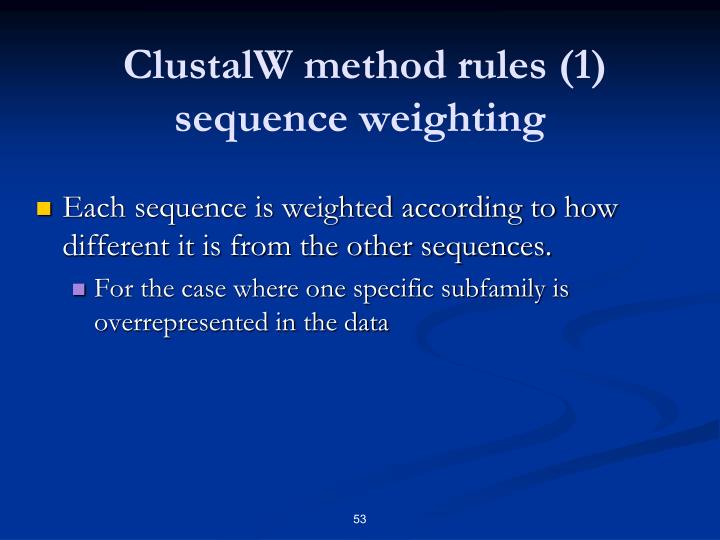 ClustalW method rules (1) sequence weighting

Each sequence is weighted according to how different it is from the other sequences.

For the case where one specific subfamily is overrepresented in the data

53